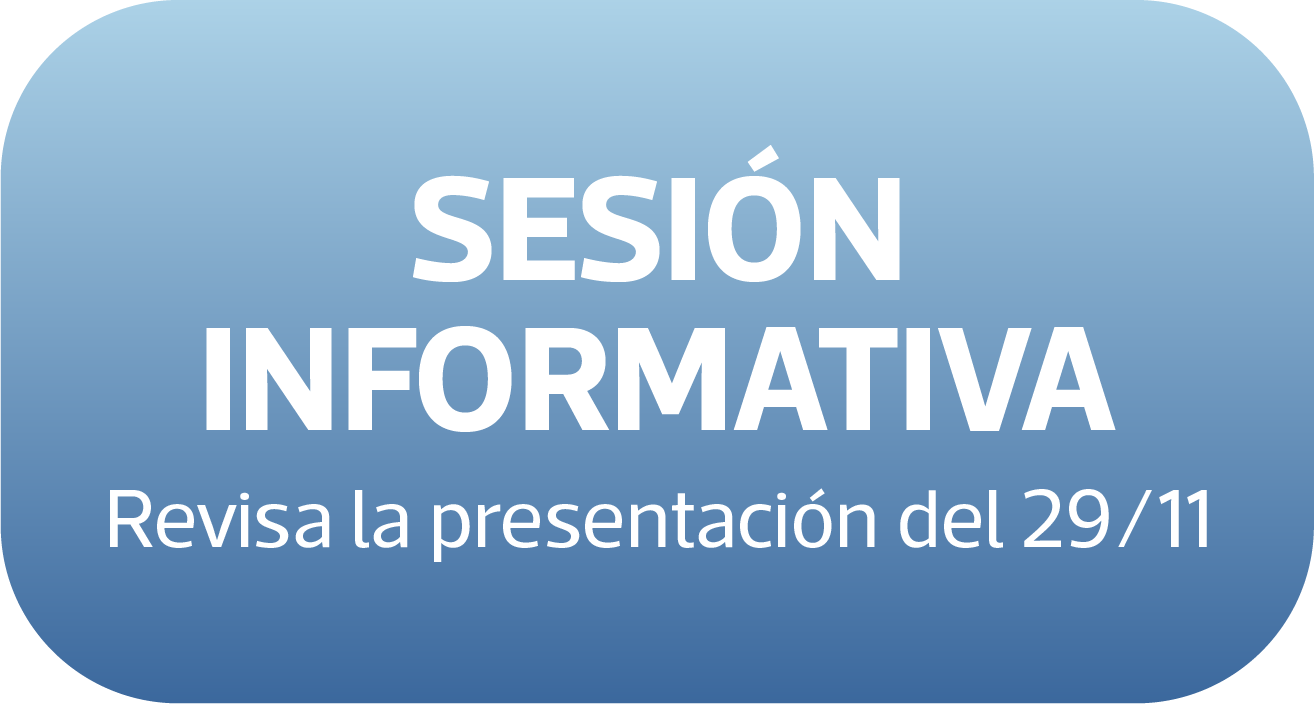 SESIÓN INFORMATIVA
Revisa la presentación del 29/11